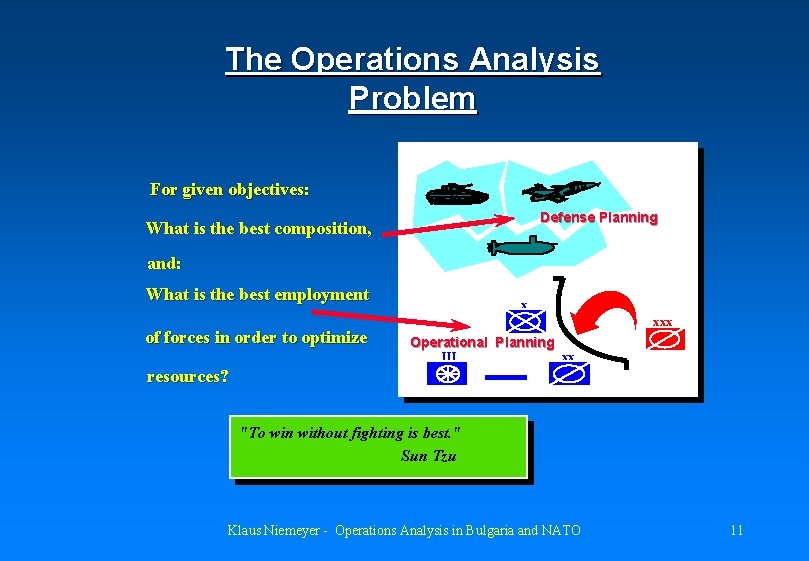 The Operations Analysis Problem

For given objectives:

What is the best composition,

and:

What is the best employment

of forces in order to optimize

resources?

Defense Planning

x

xxx

Operational Planning

III

xx

"To win without fighting is best."
Sun Tzu

Klaus Niemeyer - Operations Analysis in Bulgaria and NATO

11